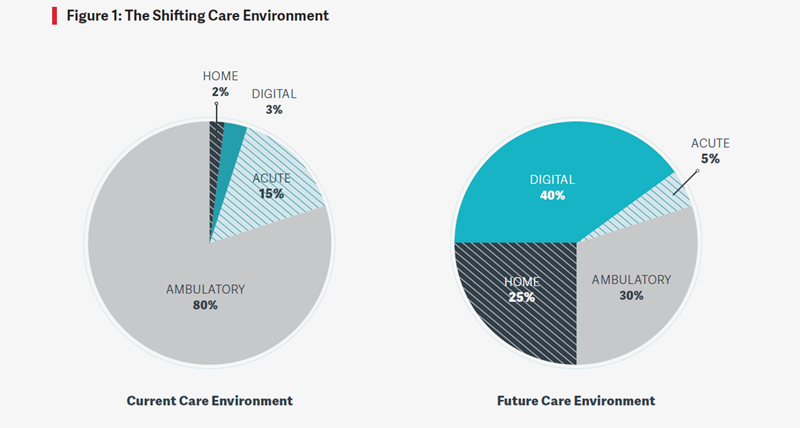 Figure 1: The Shifting Care Environment

HOME
2%

DIGITAL
3%

ACUTE
15%

AMBULATORY
80%

Current Care Environment

DIGITAL
40%

ACUTE
5%

HOME
25%

AMBULATORY
30%

Future Care Environment